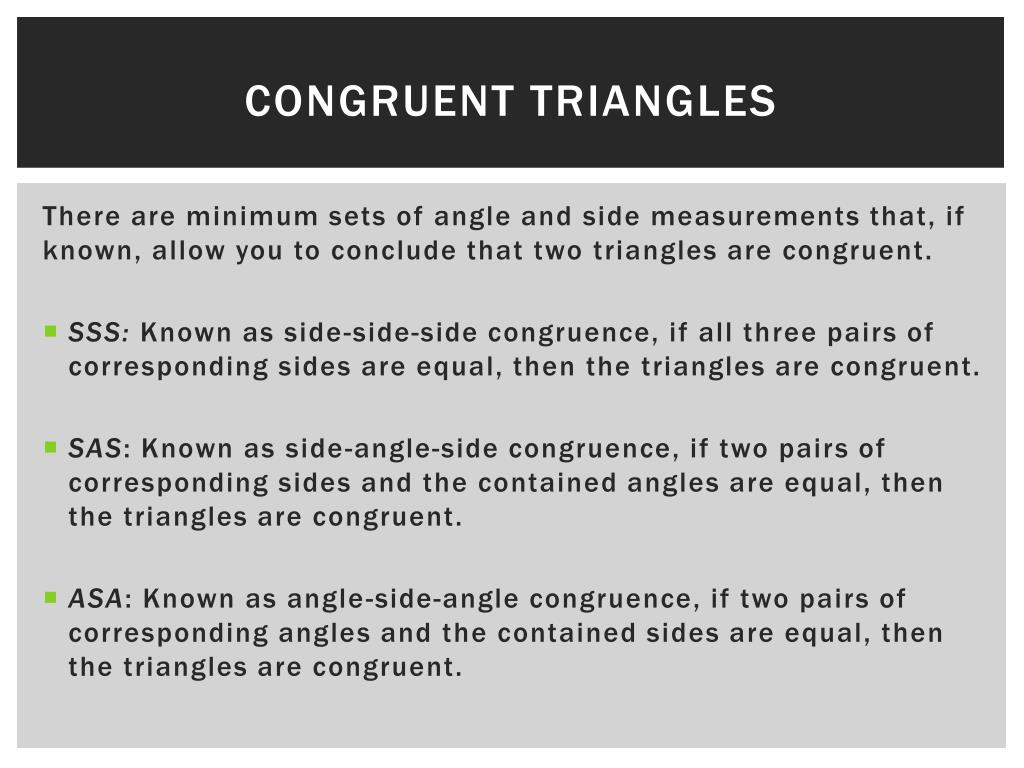 CONGRUENT TRIANGLES

There are minimum sets of angle and side measurements that, if known, allow you to conclude that two triangles are congruent.

SSS: Known as side-side-side congruence, if all three pairs of corresponding sides are equal, then the triangles are congruent.

SAS: Known as side-angle-side congruence, if two pairs of corresponding sides and the contained angles are equal, then the triangles are congruent.

ASA: Known as angle-side-angle congruence, if two pairs of corresponding angles and the contained sides are equal, then the triangles are congruent.